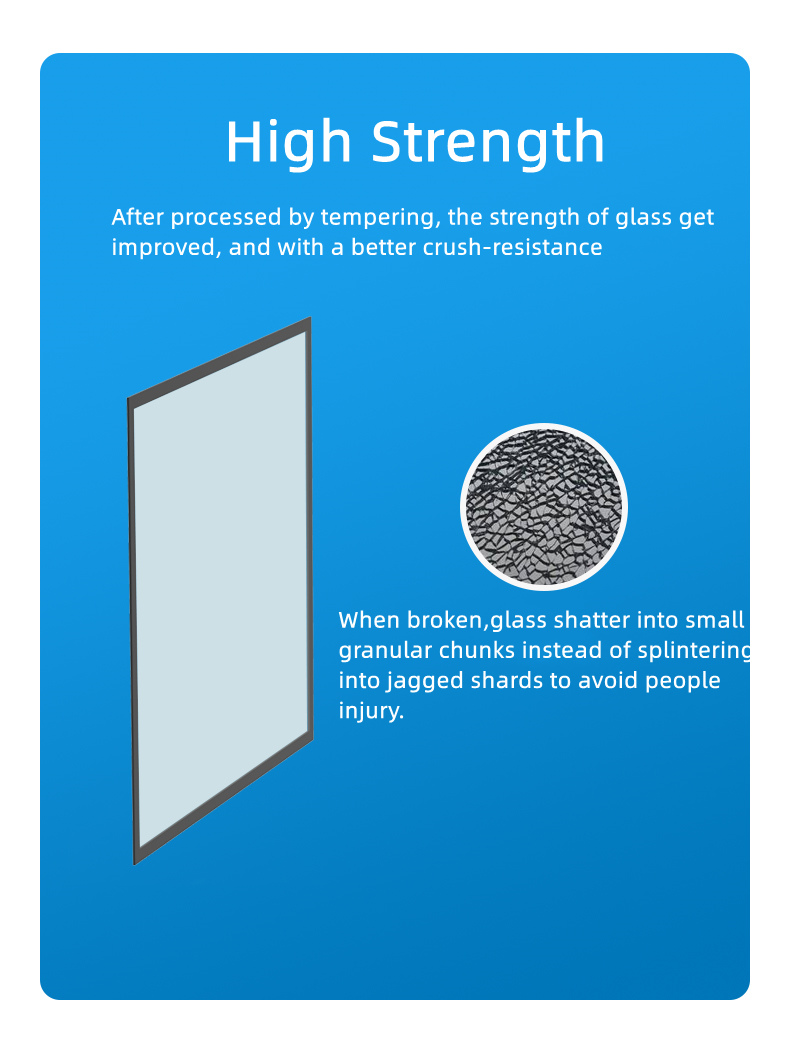 High Strength

After processed by tempering, the strength of glass get improved, and with a better crush-resistance

When broken,glass shatter into small granular chunks instead of splintering into jagged shards to avoid people injury.